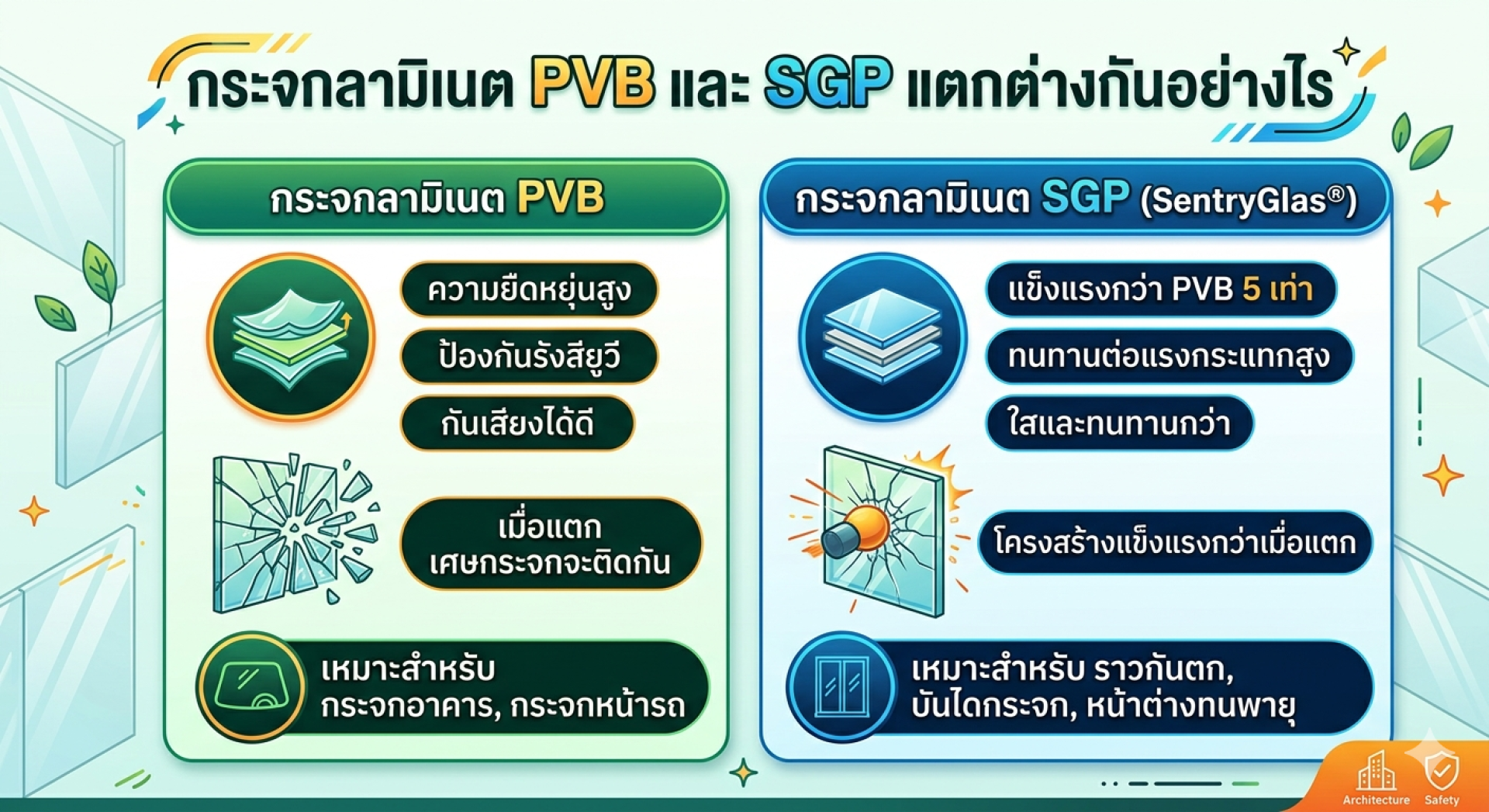 กระจกลามิเนต PVB และ SGP แตกต่างกันอย่างไร

กระจกลามิเนต PVB

ความยืดหยุ่นสูง

ป้องกันรังสียูวี

กันเสียงได้ดี

เมื่อแตก เศษกระจกจะติดกัน

เหมาะสำหรับ กระจกอาคาร, กระจกหน้ารถ

กระจกลามิเนต SGP (SentryGlas®)

แข็งแรงกว่า PVB 5 เท่า

ทนทานต่อแรงกระแทกสูง

ใสและทนทานกว่า

โครงสร้างแข็งแรงกว่าเมื่อแตก

เหมาะสำหรับ ราวกันตก, บันไดกระจก, หน้าต่างทนพายุ

Architecture Safety